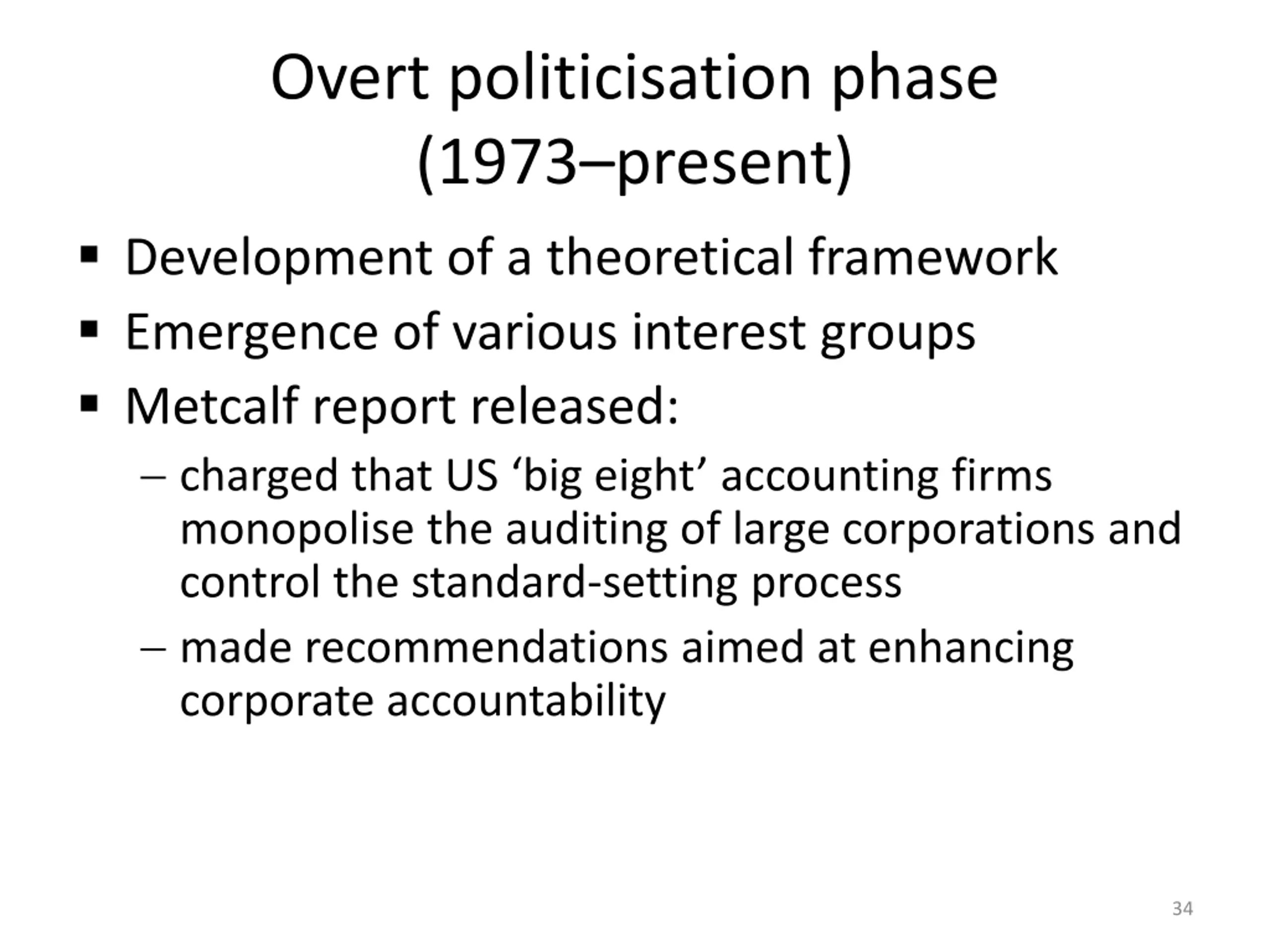 Overt politicisation phase
(1973–present)

▪ Development of a theoretical framework
▪ Emergence of various interest groups
▪ Metcalf report released:
– charged that US ‘big eight’ accounting firms monopolise the auditing of large corporations and control the standard-setting process
– made recommendations aimed at enhancing corporate accountability

34